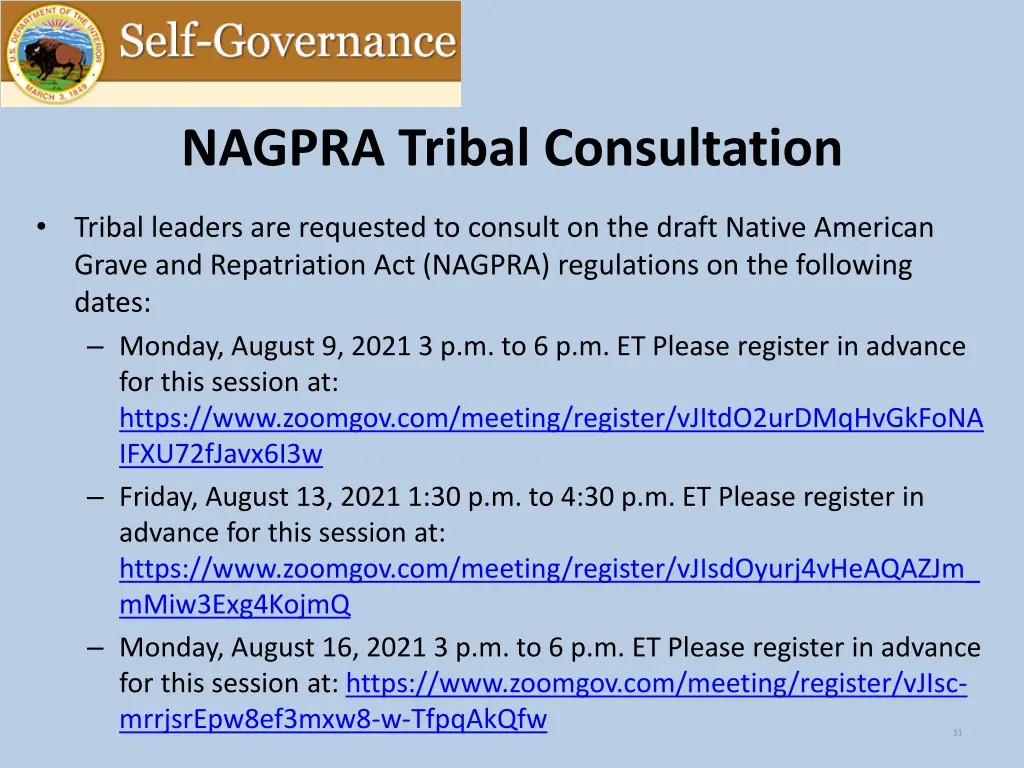 U.S. DEPARTMENT OF THE INTERIOR
MARCH 3, 1849
Self-Governance

NAGPRA Tribal Consultation

• Tribal leaders are requested to consult on the draft Native American Grave and Repatriation Act (NAGPRA) regulations on the following dates:
– Monday, August 9, 2021 3 p.m. to 6 p.m. ET Please register in advance for this session at: https://www.zoomgov.com/meeting/register/vJItdO2urDMqHvGkFoNAIFXU72fJavx6I3w
– Friday, August 13, 2021 1:30 p.m. to 4:30 p.m. ET Please register in advance for this session at: https://www.zoomgov.com/meeting/register/vJIsdOyurj4vHeAQAZJm_mMiw3Exg4KojmQ
– Monday, August 16, 2021 3 p.m. to 6 p.m. ET Please register in advance for this session at: https://www.zoomgov.com/meeting/register/vJIsc-mrrjsrEpw8ef3mxw8-w-TfpqAkQfw

31